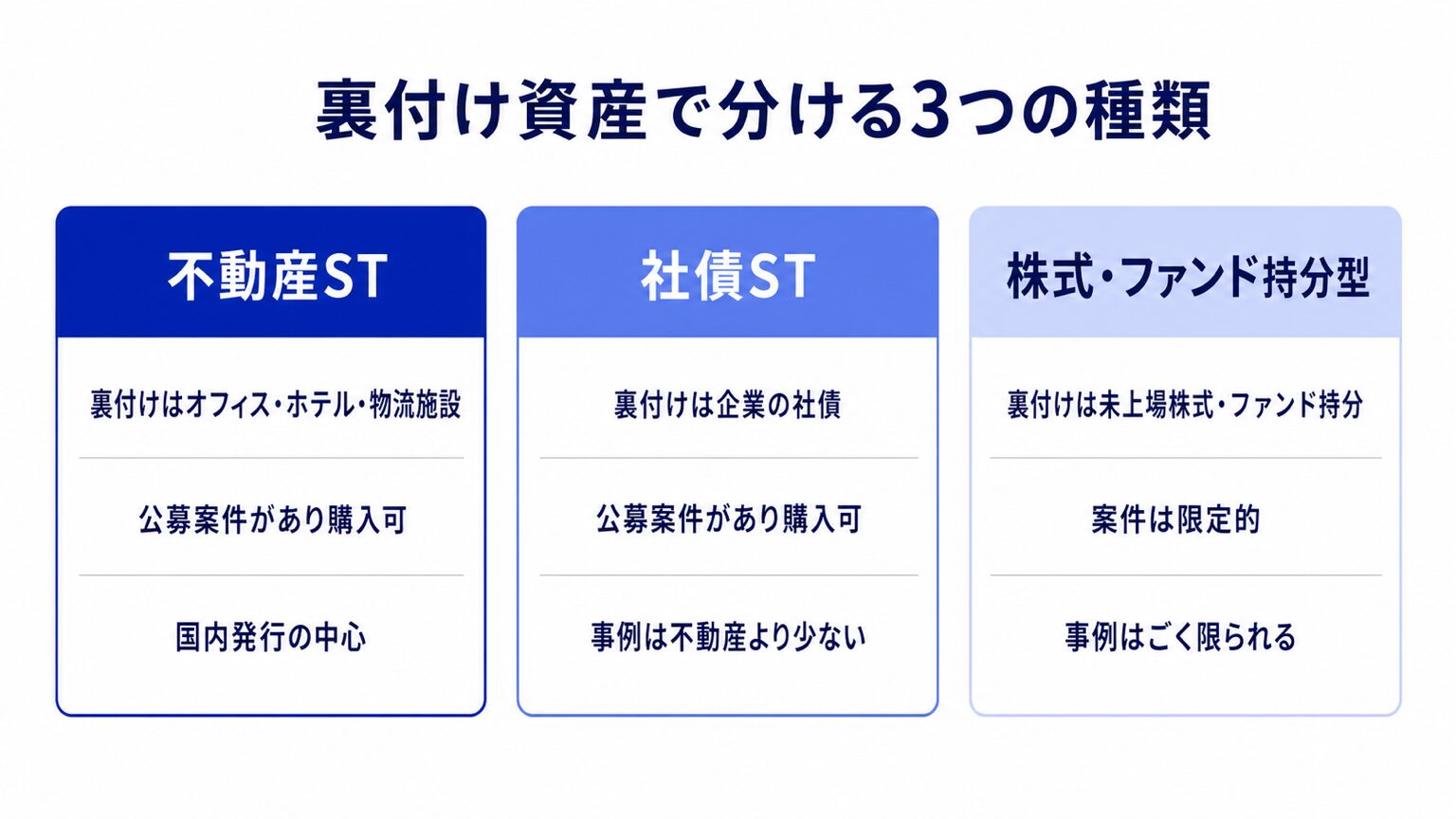 裏付け資産で分ける3つの種類

不動産ST

裏付けはオフィス・ホテル・物流施設

公募案件があり購入可

国内発行の中心

社債ST

裏付けは企業の社債

公募案件があり購入可

事例は不動産より少ない

株式・ファンド持分型

裏付けは未上場株式・ファンド持分

案件は限定的

事例はごく限られる